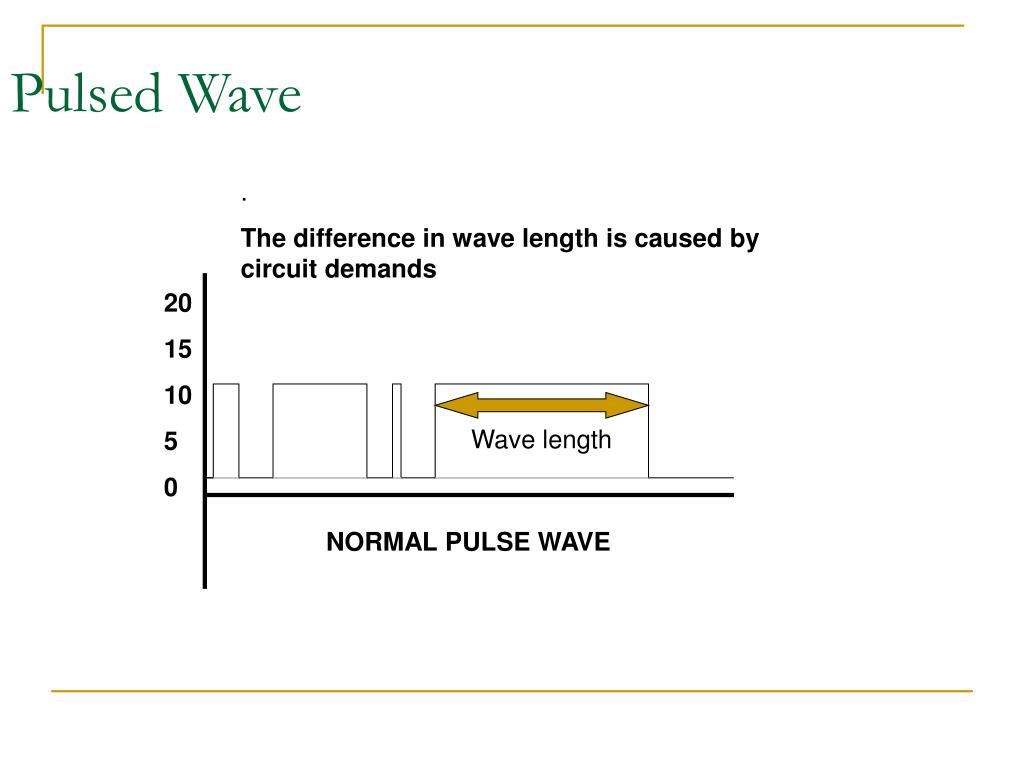 Pulsed Wave

.

The difference in wave length is caused by circuit demands

20
15
10
5
0

Wave length

NORMAL PULSE WAVE